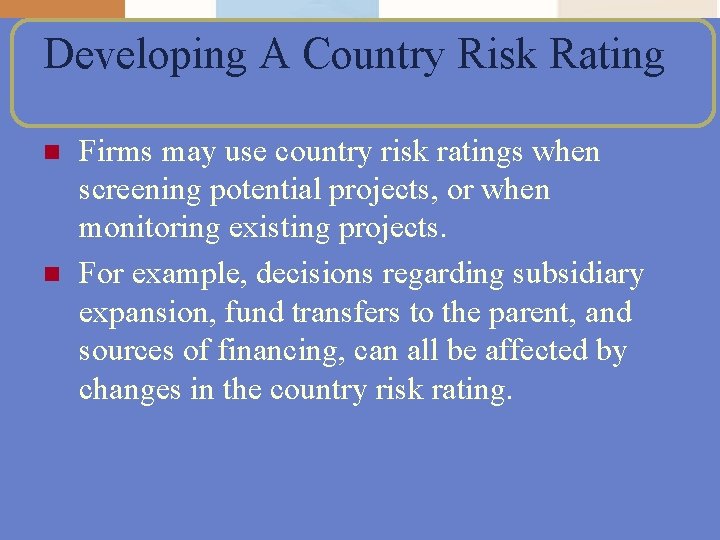 Developing A Country Risk Rating

Firms may use country risk ratings when screening potential projects, or when monitoring existing projects.

For example, decisions regarding subsidiary expansion, fund transfers to the parent, and sources of financing, can all be affected by changes in the country risk rating.